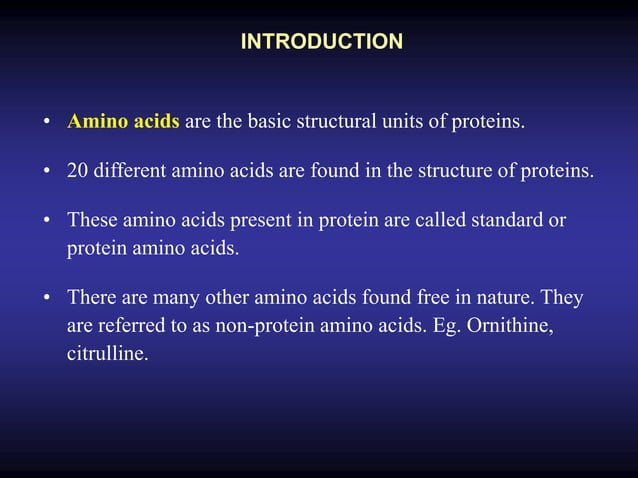 INTRODUCTION

• Amino acids are the basic structural units of proteins.

• 20 different amino acids are found in the structure of proteins.

• These amino acids present in protein are called standard or protein amino acids.

• There are many other amino acids found free in nature. They are referred to as non-protein amino acids. Eg. Ornithine, citrulline.